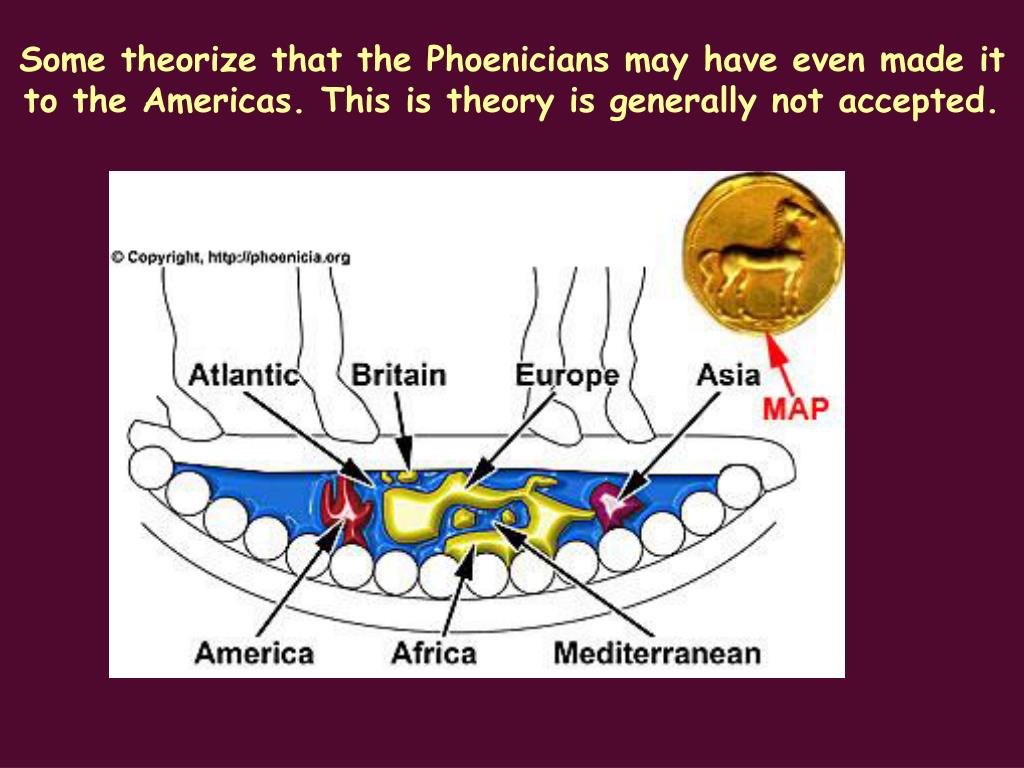 Some theorize that the Phoenicians may have even made it to the Americas. This is theory is generally not accepted.

© Copyright, http://phoenicia.org

Atlantic

Britain

Europe

Asia

MAP

America

Africa

Mediterranean